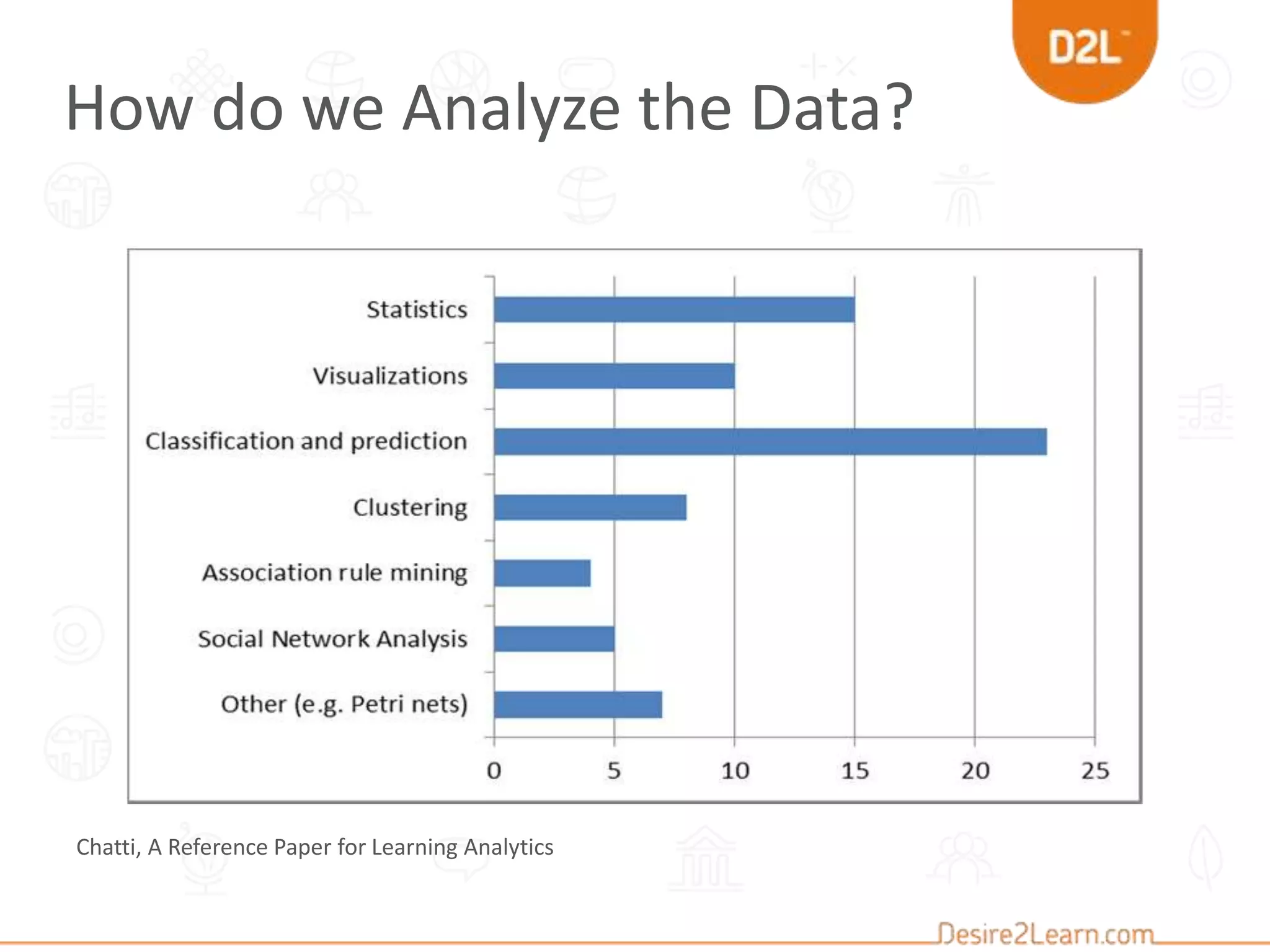 D2L

How do we Analyze the Data?

Statistics
Visualizations
Classification and prediction
Clustering
Association rule mining
Social Network Analysis
Other (e.g. Petri nets)

0 5 10 15 20 25

Chatti, A Reference Paper for Learning Analytics

Desire2Learn.com